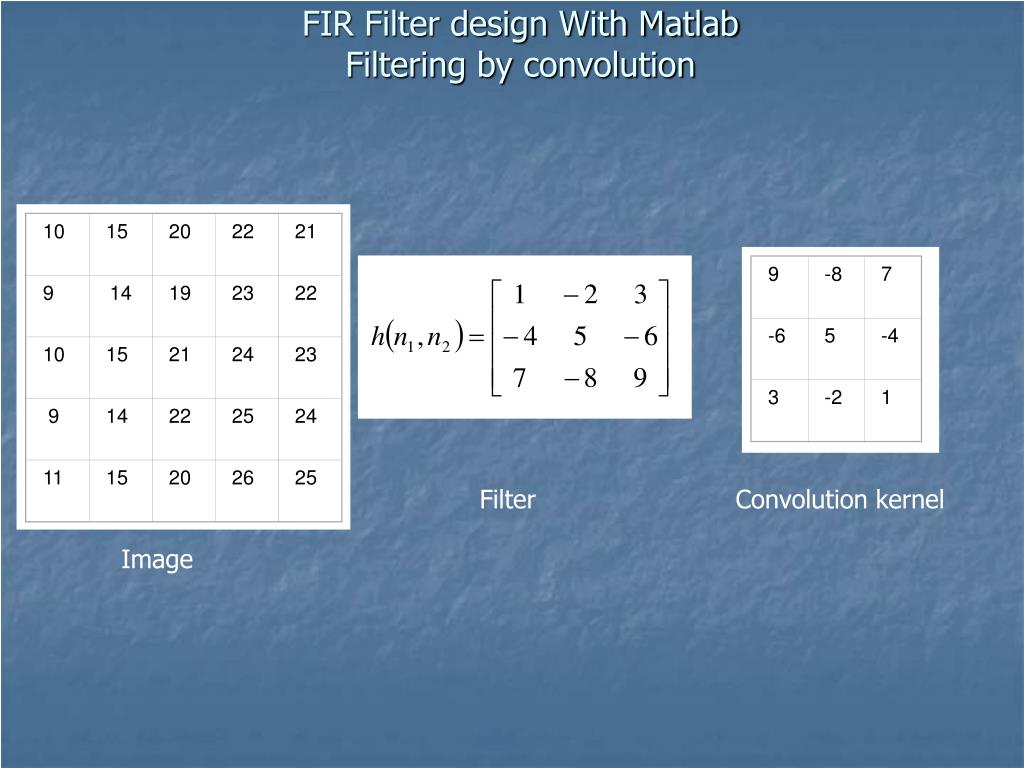 FIR Filter design With Matlab
Filtering by convolution

| 10 | 15 | 20 | 22 | 21 |
|---|---|---|---|---|
| 9 | 14 | 19 | 23 | 22 |
| 10 | 15 | 21 | 24 | 23 |
| 9 | 14 | 22 | 25 | 24 |
| 11 | 15 | 20 | 26 | 25 |

Image

$h(n_1, n_2) = \begin{bmatrix} 1 & -2 & 3 \\ -4 & 5 & -6 \\ 7 & -8 & 9 \end{bmatrix}$

Filter

| 9 | -8 | 7 |
|---|---|---|
| -6 | 5 | -4 |
| 3 | -2 | 1 |

Convolution kernel